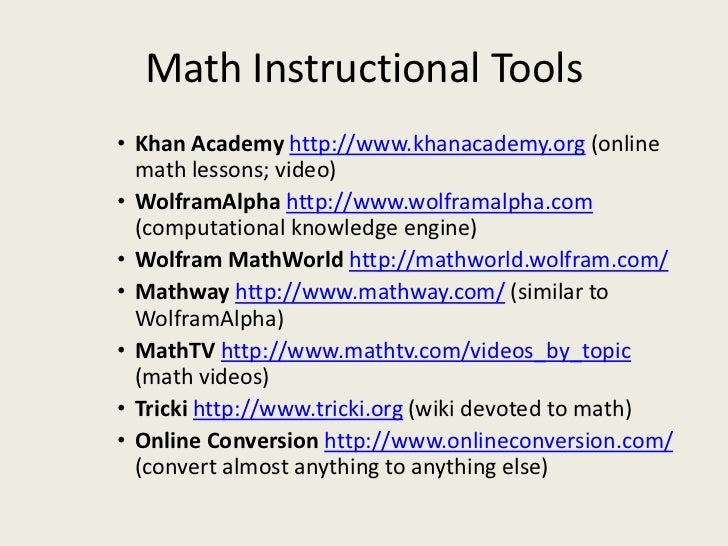 Math Instructional Tools

• Khan Academy http://www.khanacademy.org (online math lessons; video)
• WolframAlpha http://www.wolframalpha.com (computational knowledge engine)
• Wolfram MathWorld http://mathworld.wolfram.com/
• Mathway http://www.mathway.com/ (similar to WolframAlpha)
• MathTV http://www.mathtv.com/videos_by_topic (math videos)
• Tricki http://www.tricki.org (wiki devoted to math)
• Online Conversion http://www.onlineconversion.com/ (convert almost anything to anything else)